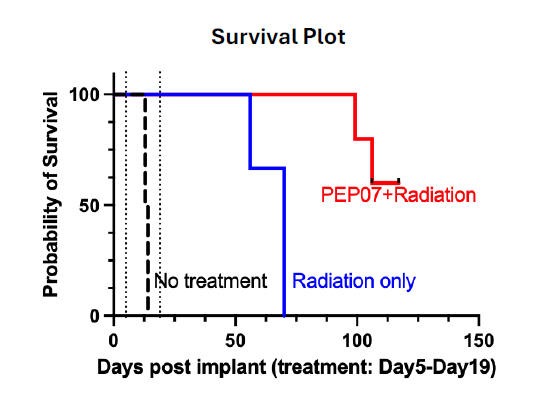 Survival Plot

Probability of Survival

100
50
0

PEP07+Radiation

No treatment

Radiation only

0
50
100
150

Days post implant (treatment: Day5-Day19)